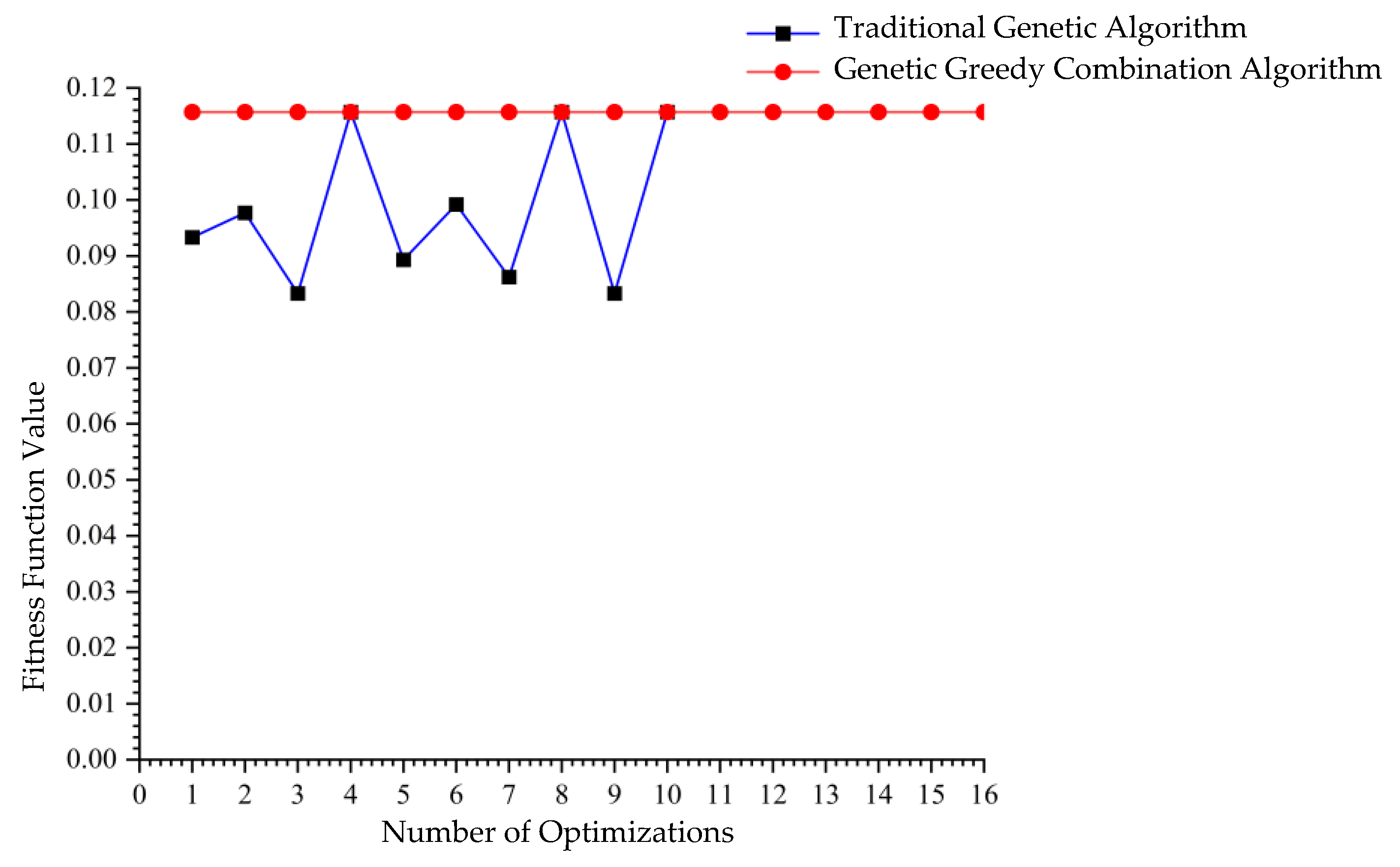 Traditional Genetic Algorithm
Genetic Greedy Combination Algorithm

Fitness Function Value

0.12
0.11
0.10
0.09
0.08
0.07
0.06
0.05
0.04
0.03
0.02
0.01
0.00

0 1 2 3 4 5 6 7 8 9 10 11 12 13 14 15 16

Number of Optimizations